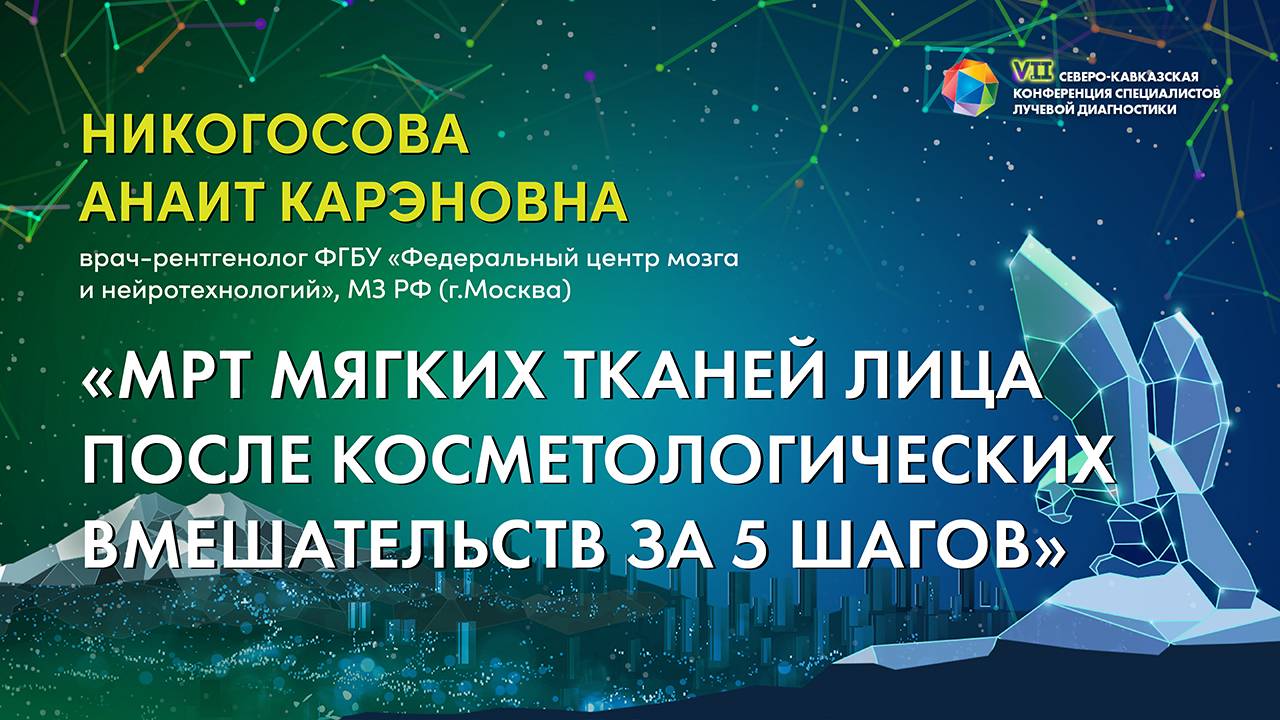 VII СЕВЕРО-КАВКАЗСКАЯ КОНФЕРЕНЦИЯ СПЕЦИАЛИСТОВ ЛУЧЕВОЙ ДИАГНОСТИКИ

НИКОГОСОВА
АНАИТ КАРЭНОВНА

врач-рентгенолог ФГБУ «Федеральный центр мозга и нейротехнологий», МЗ РФ (г.Москва)

«МРТ МЯГКИХ ТКАНЕЙ ЛИЦА ПОСЛЕ КОСМЕТОЛОГИЧЕСКИХ ВМЕШАТЕЛЬСТВ ЗА 5 ШАГОВ»